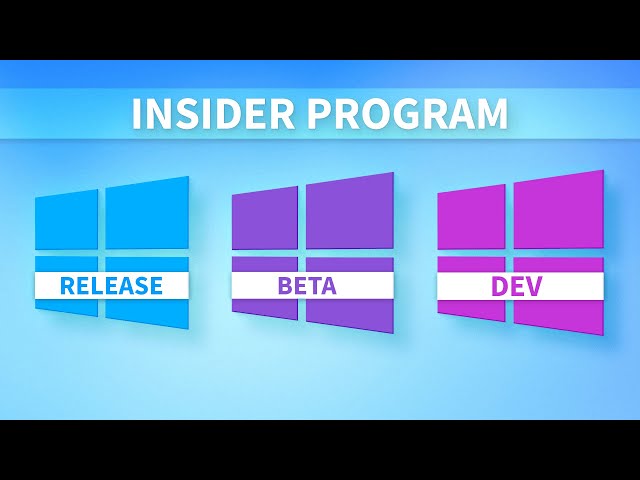 INSIDER PROGRAM

RELEASE

BETA

DEV